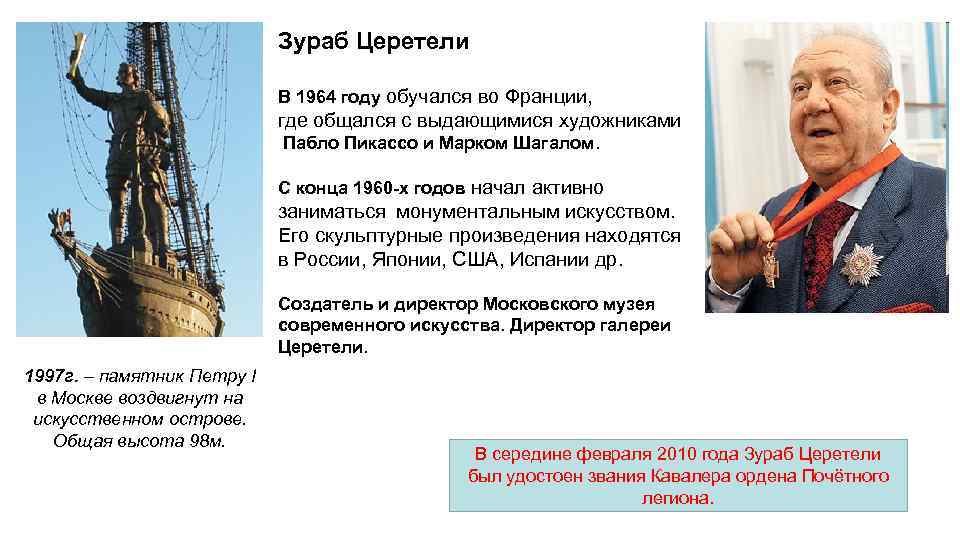 Зураб Церетели

В 1964 году обучался во Франции, где общался с выдающимися художниками Пабло Пикассо и Марком Шагалом.

С конца 1960-х годов начал активно заниматься монументальным искусством. Его скульптурные произведения находятся в России, Японии, США, Испании др.

Создатель и директор Московского музея современного искусства. Директор галереи Церетели.

1997г. – памятник Петру I в Москве воздвигнут на искусственном острове. Общая высота 98м.

В середине февраля 2010 года Зураб Церетели был удостоен звания Кавалера ордена Почётного легиона.